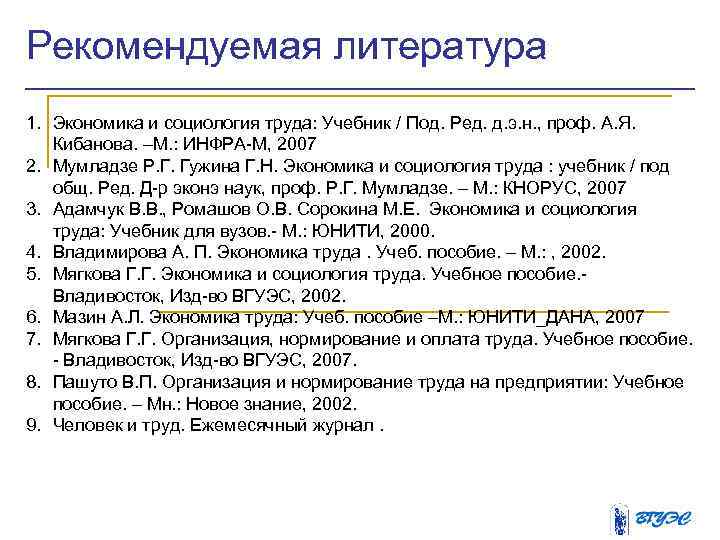 Рекомендуемая литература

1. Экономика и социология труда: Учебник / Под. Ред. д.э.н., проф. А.Я. Кибанова. –М.: ИНФРА-М, 2007
2. Мумладзе Р.Г. Гужина Г.Н. Экономика и социология труда : учебник / под общ. Ред. Д-р эконэ наук, проф. Р.Г. Мумладзе. – М.: КНОРУС, 2007
3. Адамчук В.В., Ромашов О.В. Сорокина М.Е. Экономика и социология труда: Учебник для вузов.- М.: ЮНИТИ, 2000.
4. Владимирова А. П. Экономика труда . Учеб. пособие. – М.: , 2002.
5. Мягкова Г.Г. Экономика и социология труда. Учебное пособие.- Владивосток, Изд-во ВГУЭС, 2002.
6. Мазин А.Л. Экономика труда: Учеб. пособие –М.: ЮНИТИ_ДАНА, 2007
7. Мягкова Г.Г. Организация, нормирование и оплата труда. Учебное пособие. - Владивосток, Изд-во ВГУЭС, 2007.
8. Пашуто В.П. Организация и нормирование труда на предприятии: Учебное пособие. – Мн.: Новое знание, 2002.
9. Человек и труд. Ежемесячный журнал .

ВГУЭС